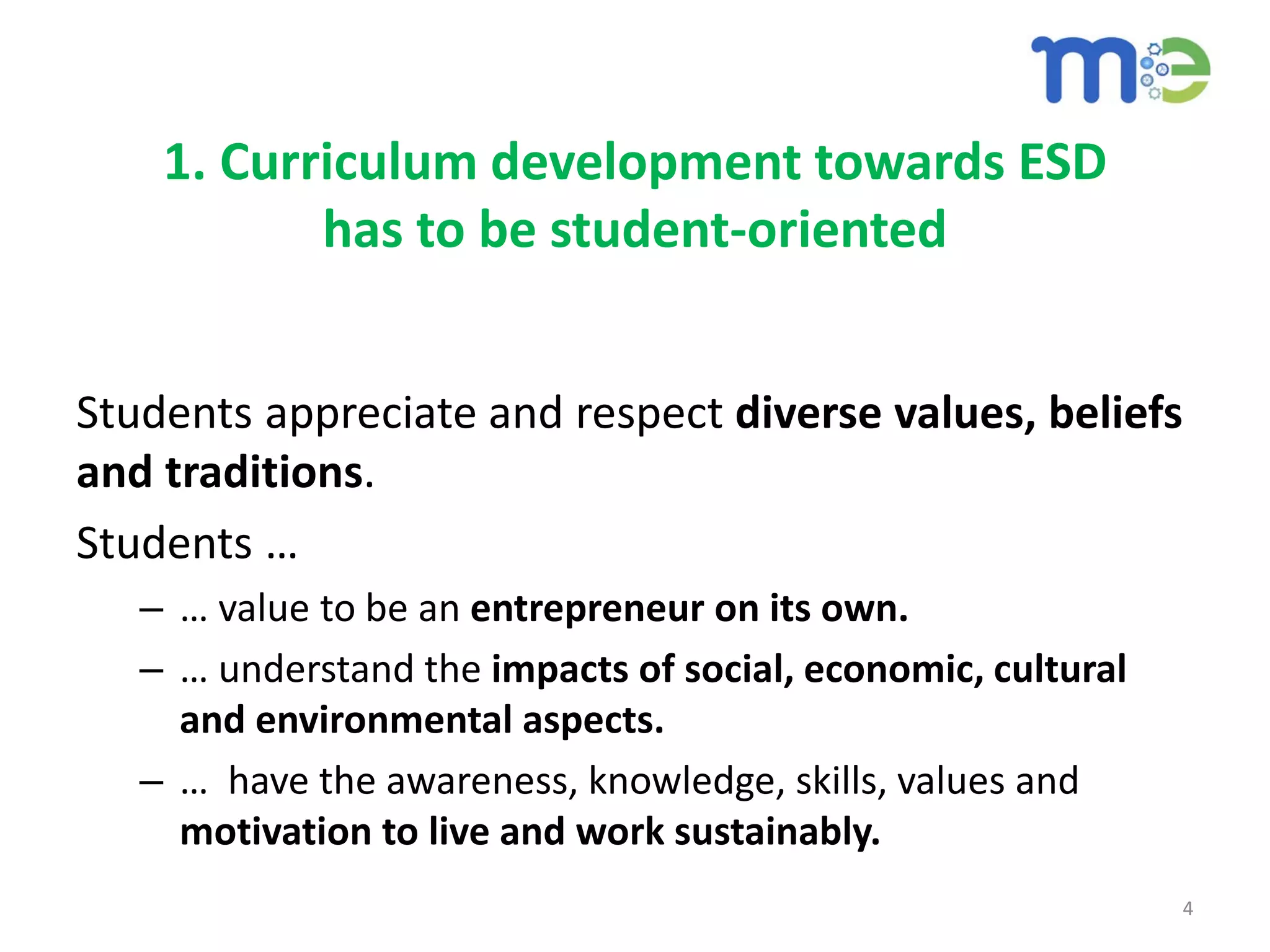 me

1. Curriculum development towards ESD has to be student-oriented

Students appreciate and respect diverse values, beliefs and traditions.

Students …

– … value to be an entrepreneur on its own.

– … understand the impacts of social, economic, cultural and environmental aspects.

– … have the awareness, knowledge, skills, values and motivation to live and work sustainably.

4